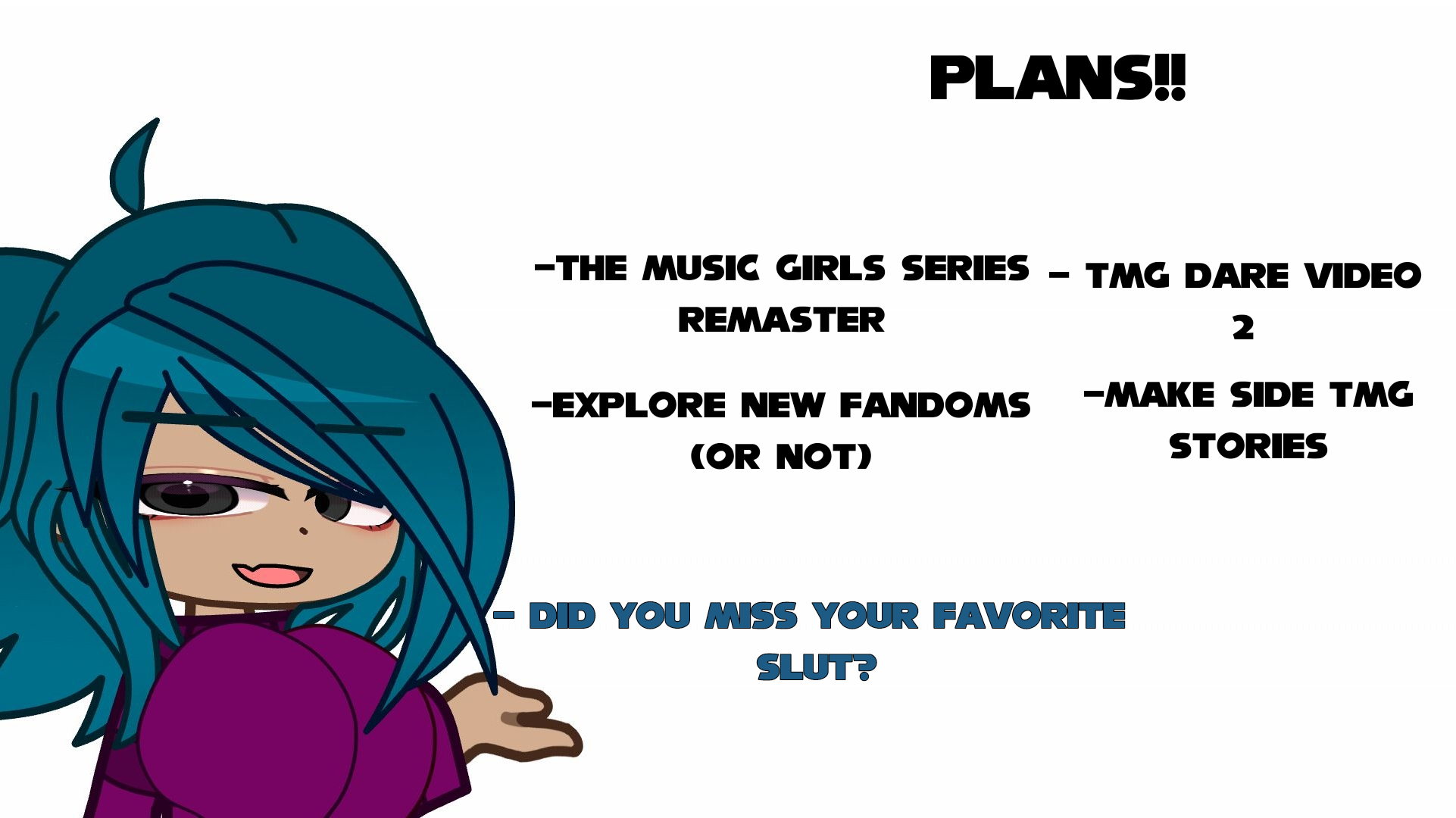 PLANS!!

-THE MUSIC GIRLS SERIES REMASTER

-EXPLORE NEW FANDOMS (OR NOT)

- TMG DARE VIDEO 2

-MAKE SIDE TMG STORIES

- DID YOU MISS YOUR FAVORITE SLUT?